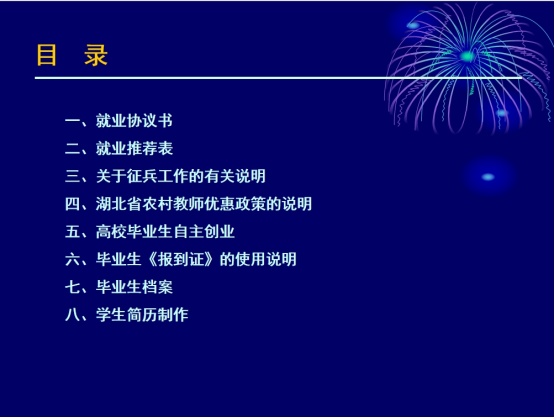 目　录

一、就业协议书
二、就业推荐表
三、关于征兵工作的有关说明
四、湖北省农村教师优惠政策的说明
五、高校毕业生自主创业
六、毕业生《报到证》的使用说明
七、毕业生档案
八、学生简历制作